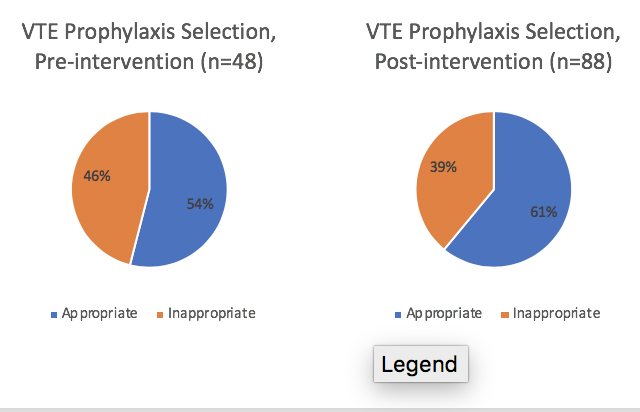 VTE Prophylaxis Selection, Pre-intervention (n=48)

46%

54%

Appropriate Inappropriate

VTE Prophylaxis Selection, Post-intervention (n=88)

39%

61%

Appropriate Inappropriate

Legend